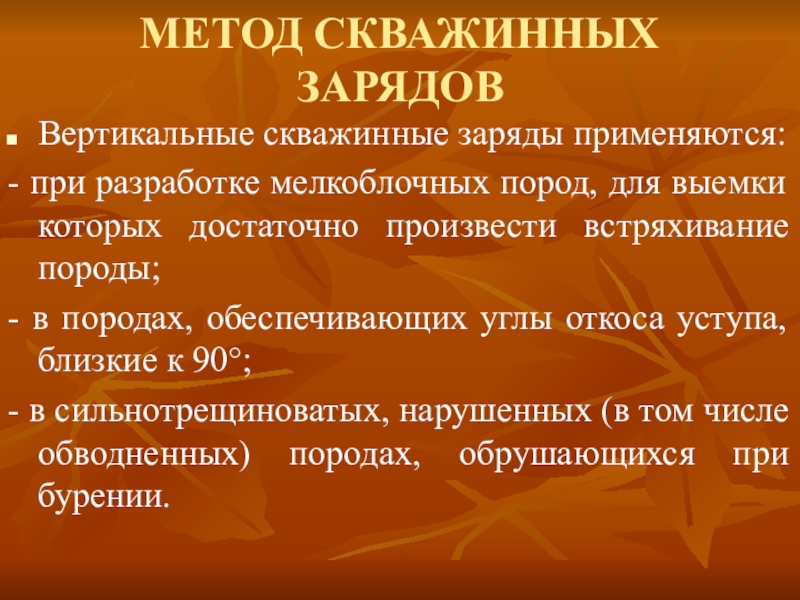 МЕТОД СКВАЖИННЫХ ЗАРЯДОВ

Вертикальные скважинные заряды применяются:

- при разработке мелкоблочных пород, для выемки которых достаточно произвести встряхивание породы;

- в породах, обеспечивающих углы откоса уступа, близкие к 90°;

- в сильнотрещиноватых, нарушенных (в том числе обводненных) породах, обрушающихся при бурении.